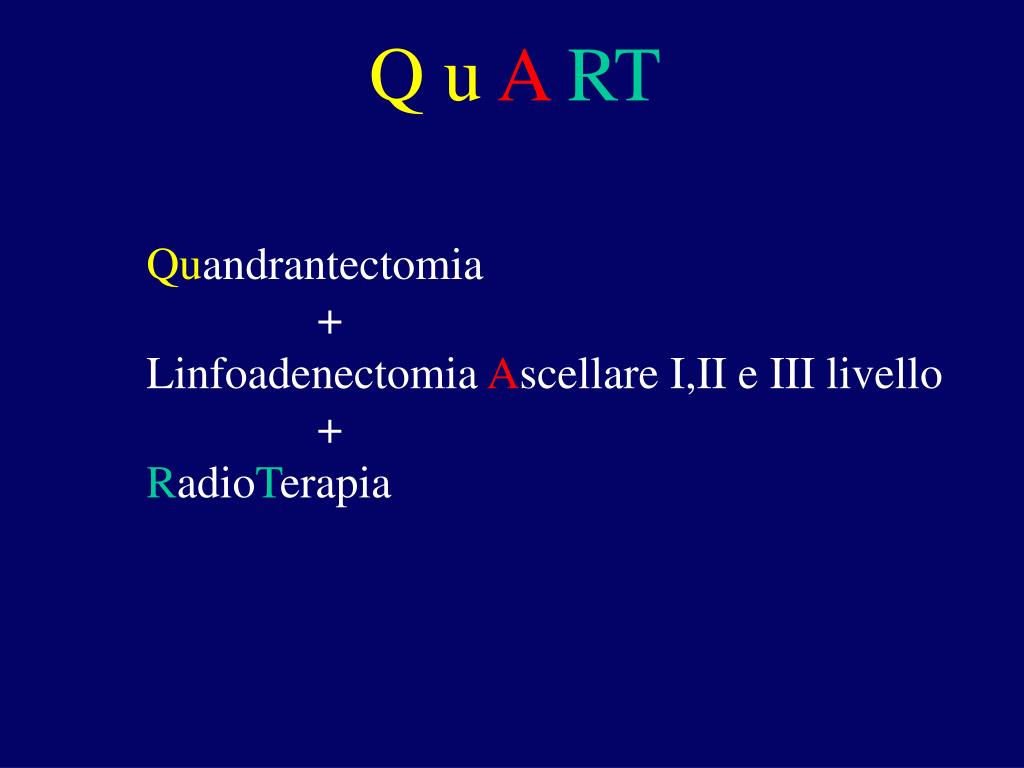 Q u A RT

Quandrantectomia
+
Linfoadenectomia Ascellare I,II e III livello
+
RadioTerapia